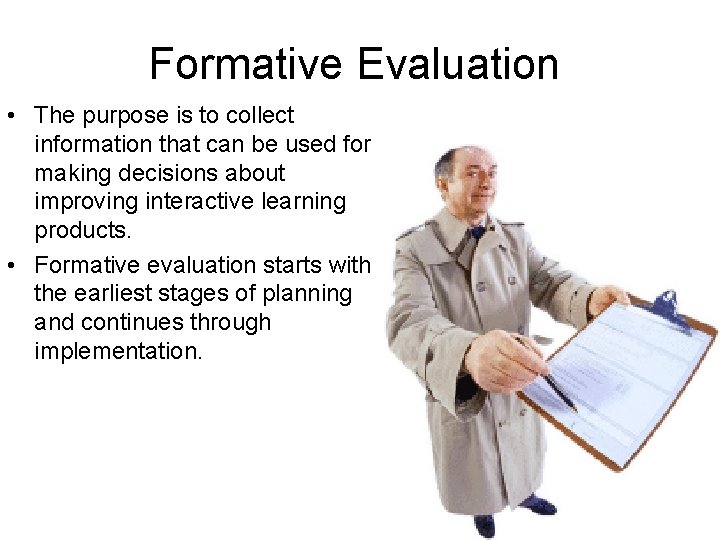 Formative Evaluation

• The purpose is to collect information that can be used for making decisions about improving interactive learning products.

• Formative evaluation starts with the earliest stages of planning and continues through implementation.